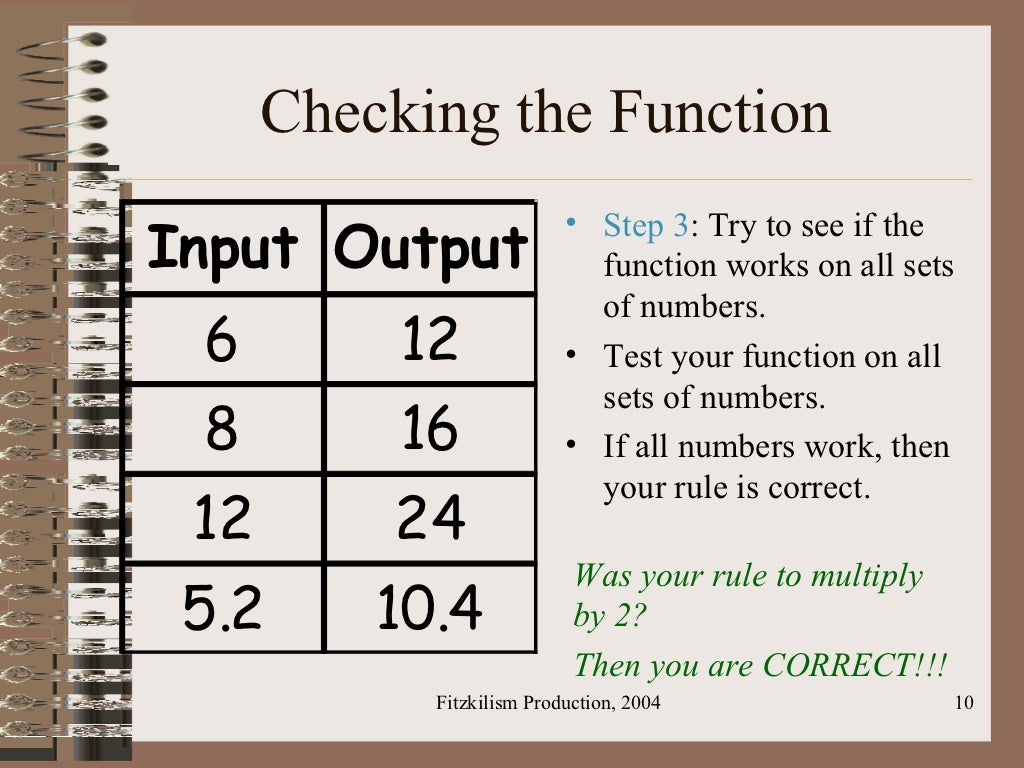 Checking the Function

| Input | Output |
|---|---|
| 6 | 12 |
| 8 | 16 |
| 12 | 24 |
| 5.2 | 10.4 |

• Step 3: Try to see if the function works on all sets of numbers.
• Test your function on all sets of numbers.
• If all numbers work, then your rule is correct.

Was your rule to multiply by 2?

Then you are CORRECT!!!

Fitzkilism Production, 2004

10